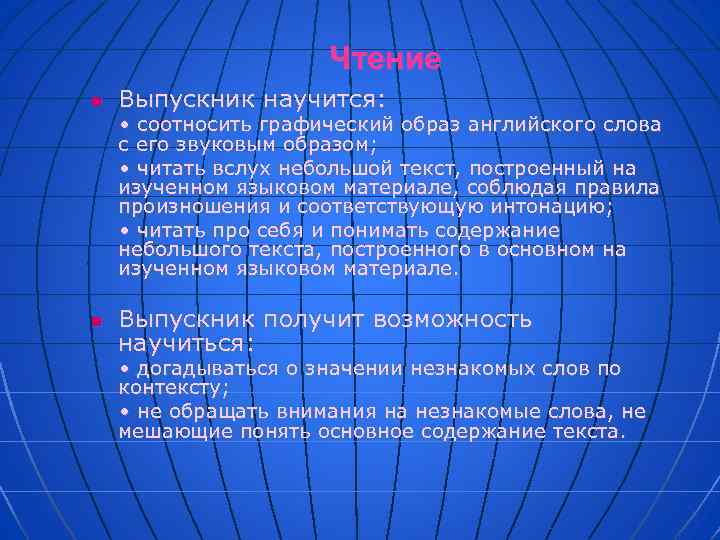 Чтение

Выпускник научится:

• соотносить графический образ английского слова с его звуковым образом;

• читать вслух небольшой текст, построенный на изученном языковом материале, соблюдая правила произношения и соответствующую интонацию;

• читать про себя и понимать содержание небольшого текста, построенного в основном на изученном языковом материале.

Выпускник получит возможность научиться:

• догадываться о значении незнакомых слов по контексту;

• не обращать внимания на незнакомые слова, не мешающие понять основное содержание текста.